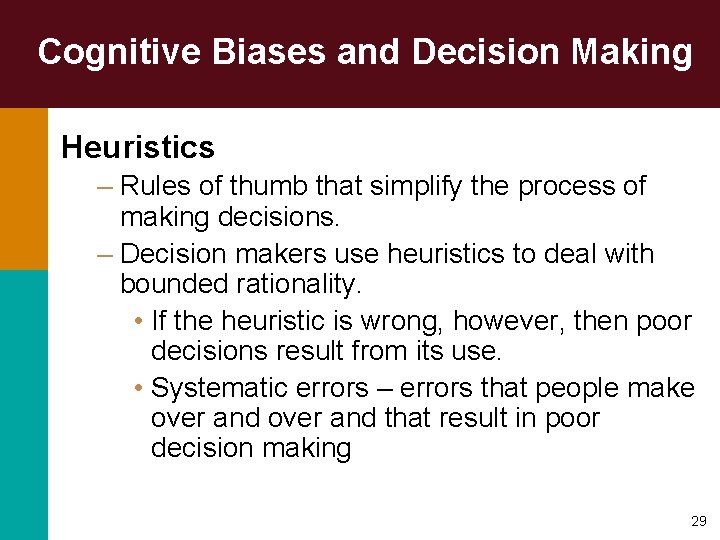 Cognitive Biases and Decision Making

Heuristics

– Rules of thumb that simplify the process of making decisions.

– Decision makers use heuristics to deal with bounded rationality.

• If the heuristic is wrong, however, then poor decisions result from its use.

• Systematic errors – errors that people make over and over and that result in poor decision making

29